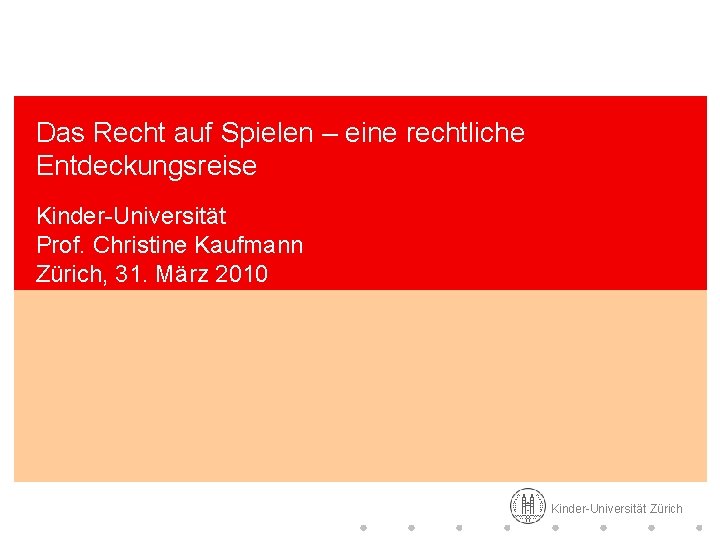 Das Recht auf Spielen – eine rechtliche Entdeckungsreise

Kinder-Universität
Prof. Christine Kaufmann
Zürich, 31. März 2010

Kinder-Universität Zürich